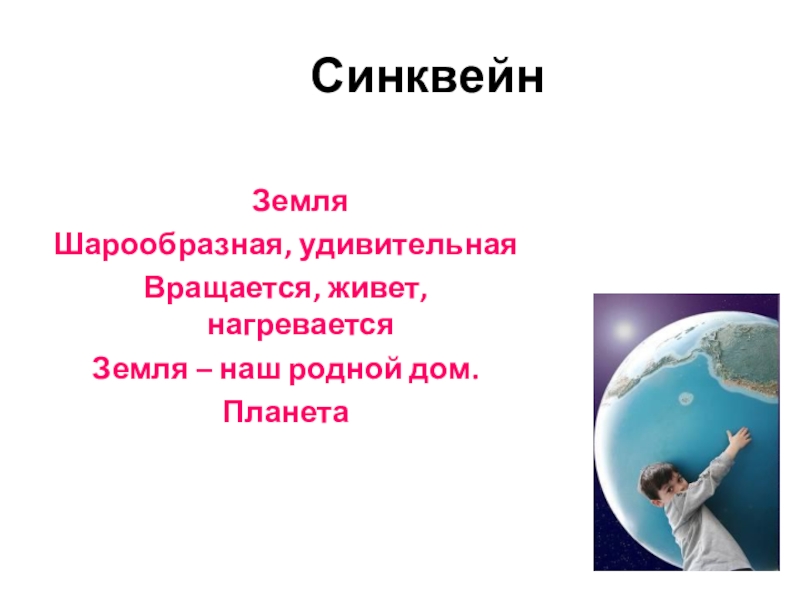 Синквейн

Земля
Шарообразная, удивительная
Вращается, живет, нагревается
Земля – наш родной дом.
Планета